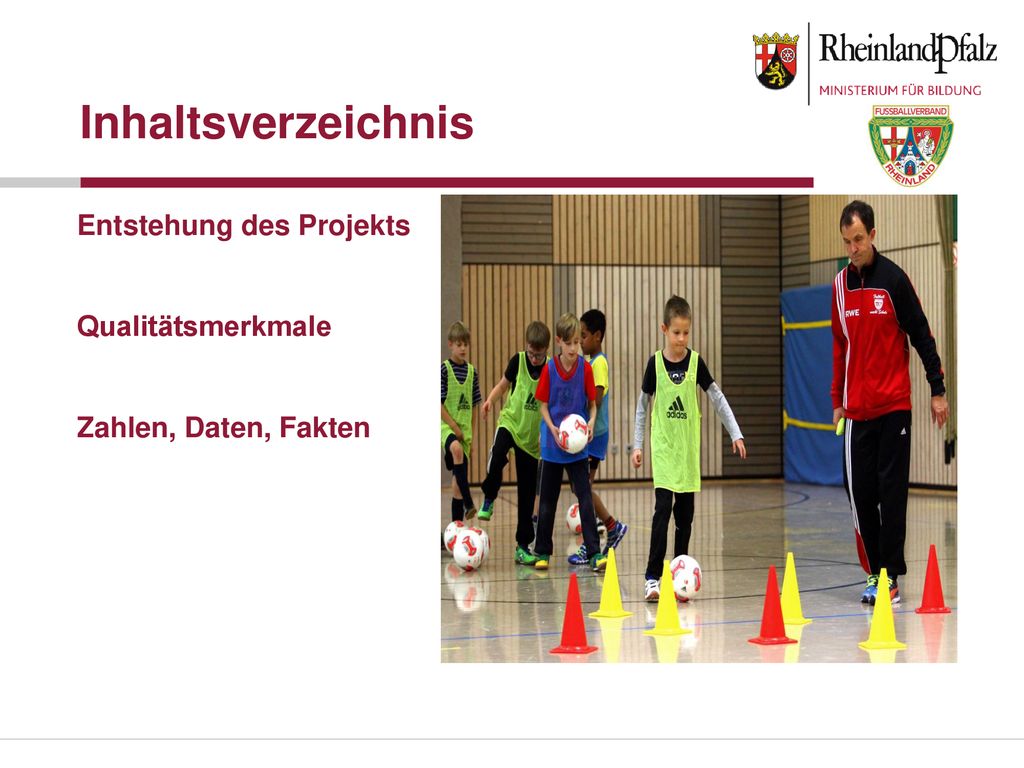 RheinlandPfalz
MINISTERIUM FÜR BILDUNG

FUSSBALLVERBAND RHEINLAND

Inhaltsverzeichnis

Entstehung des Projekts

Qualitätsmerkmale

Zahlen, Daten, Fakten

adidas

RWE